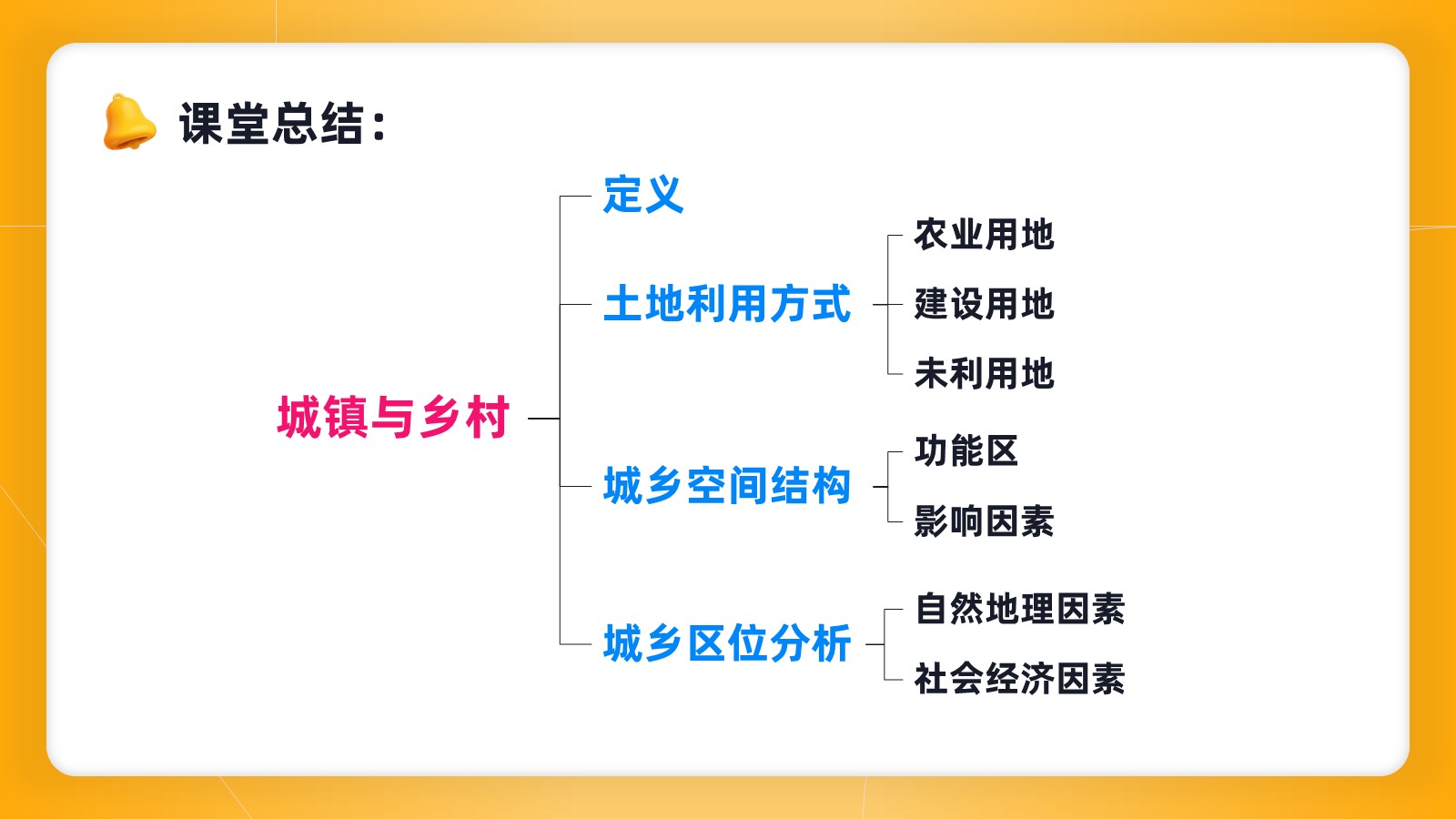 课堂总结：

城镇与乡村

定义

土地利用方式

农业用地

建设用地

未利用地

城乡空间结构

功能区

影响因素

城乡区位分析

自然地理因素

社会经济因素